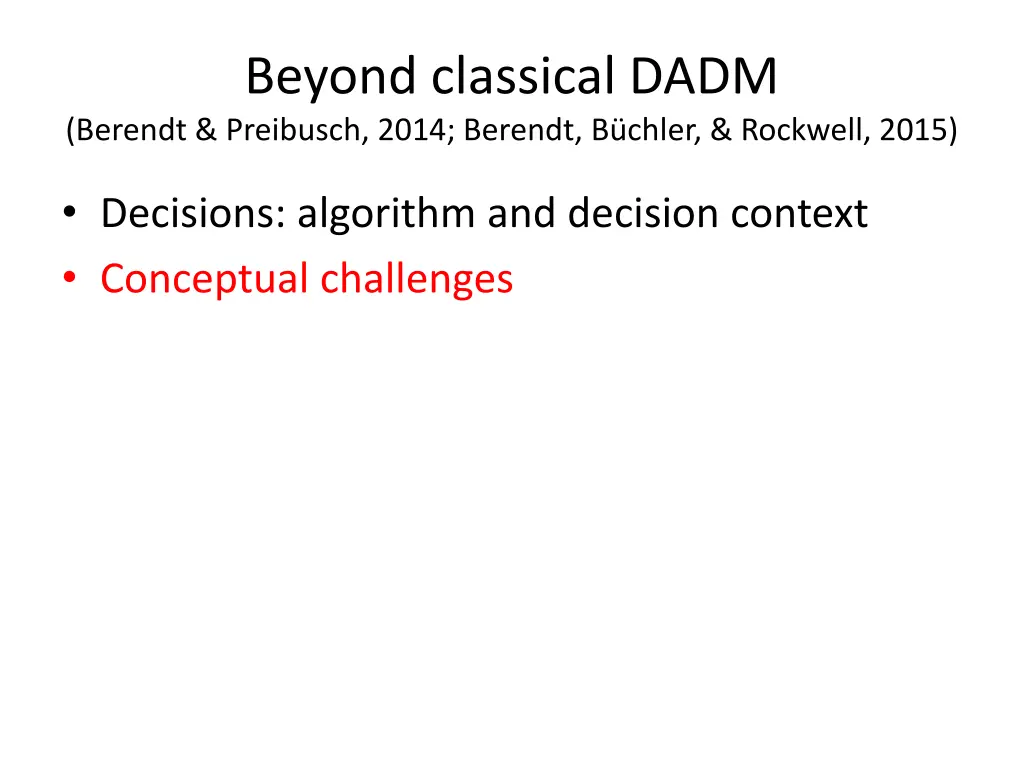 Beyond classical DADM
(Berendt & Preibusch, 2014; Berendt, Büchler, & Rockwell, 2015)

• Decisions: algorithm and decision context
• Conceptual challenges